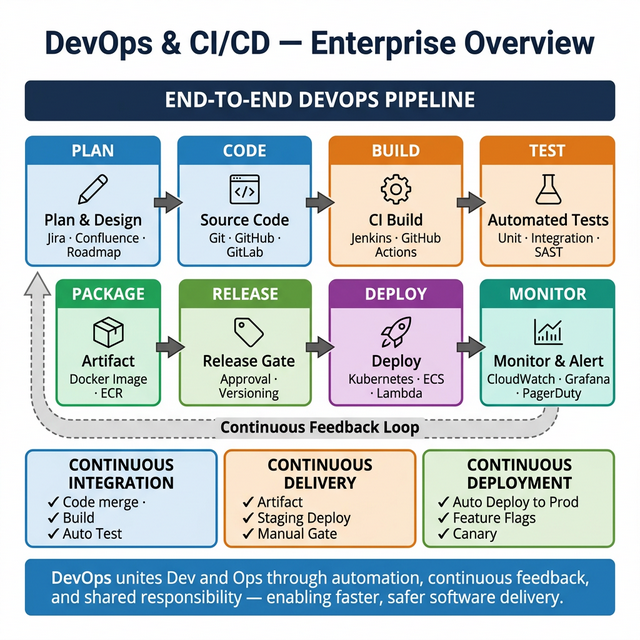 DevOps & CI/CD — Enterprise Overview

END-TO-END DEVOPS PIPELINE

PLAN
Plan & Design
Jira · Confluence · Roadmap

CODE
Source Code
Git · GitHub · GitLab

BUILD
CI Build
Jenkins · GitHub Actions

TEST
Automated Tests
Unit · Integration · SAST

PACKAGE
Artifact
Docker Image · ECR

RELEASE
Release Gate
Approval · Versioning

DEPLOY
Deploy
Kubernetes · ECS · Lambda

MONITOR
Monitor & Alert
CloudWatch · Grafana · PagerDuty

Continuous Feedback Loop

CONTINUOUS INTEGRATION
✓ Code merge ·
✓ Build
✓ Auto Test

CONTINUOUS DELIVERY
✓ Artifact
✓ Staging Deploy
✓ Manual Gate

CONTINUOUS DEPLOYMENT
✓ Auto Deploy to Prod
✓ Feature Flags
✓ Canary

DevOps unites Dev and Ops through automation, continuous feedback, and shared responsibility — enabling faster, safer software delivery.